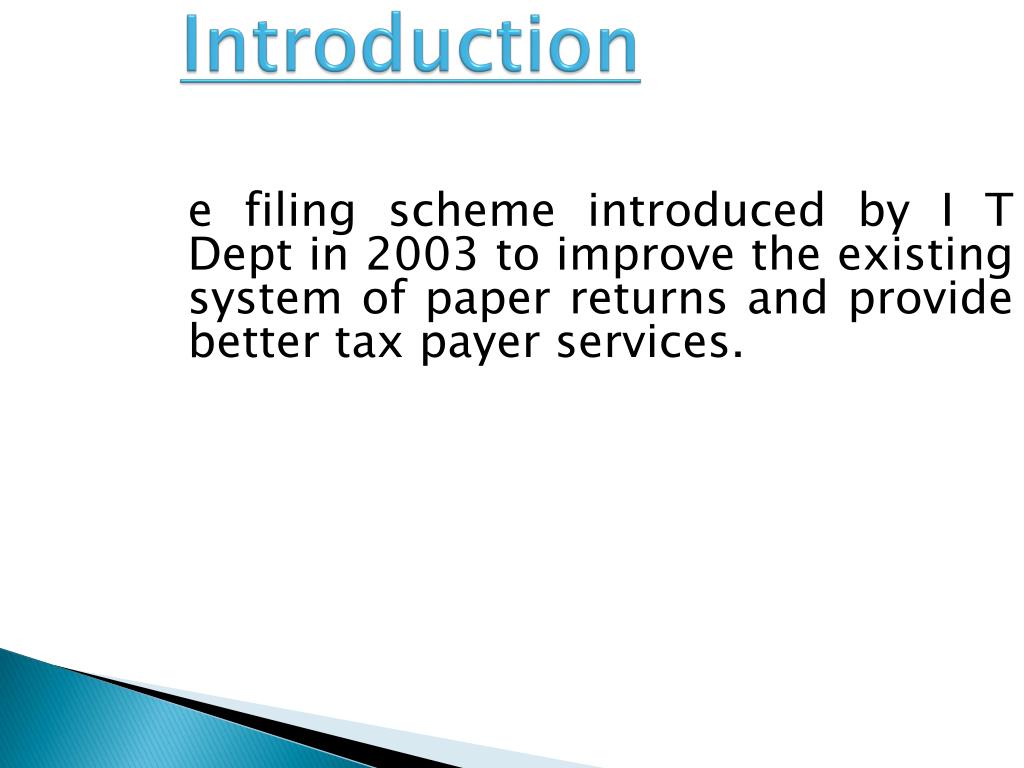 Introduction

e filing scheme introduced by I T Dept in 2003 to improve the existing system of paper returns and provide better tax payer services.